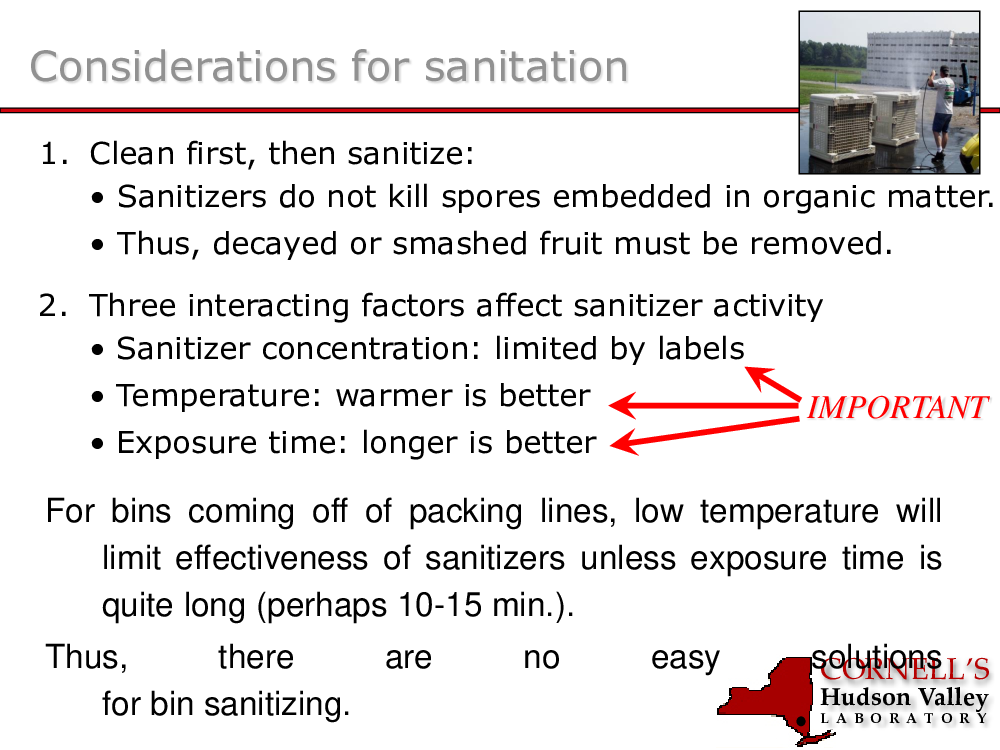 Considerations for sanitation

1. Clean first, then sanitize:
• Sanitizers do not kill spores embedded in organic matter.
• Thus, decayed or smashed fruit must be removed.

2. Three interacting factors affect sanitizer activity
• Sanitizer concentration: limited by labels
• Temperature: warmer is better
• Exposure time: longer is better

IMPORTANT

For bins coming off of packing lines, low temperature will limit effectiveness of sanitizers unless exposure time is quite long (perhaps 10-15 min.).

Thus, there are no easy solutions for bin sanitizing.

CORNELL'S
Hudson Valley
LABORATORY